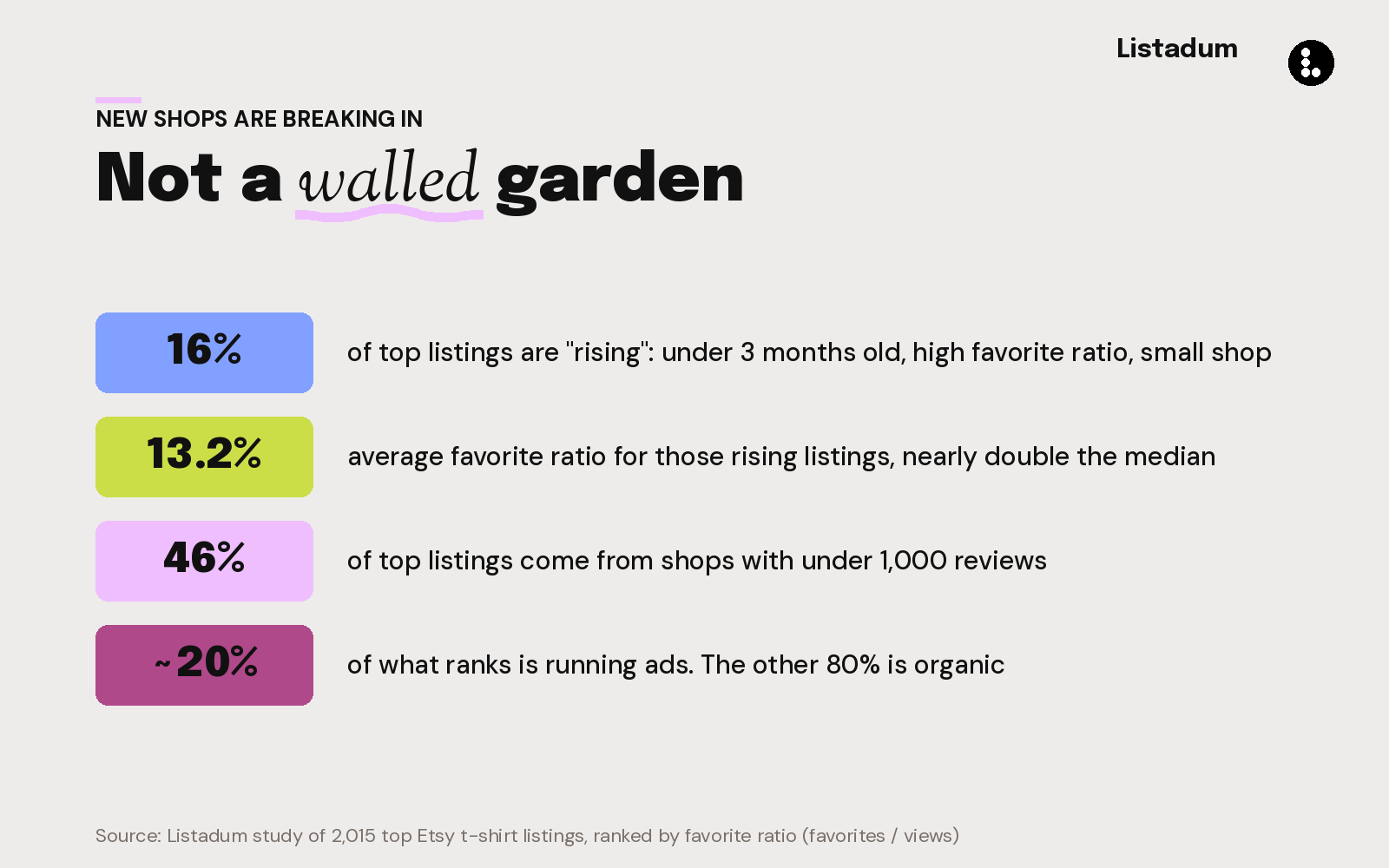 Listadum

NEW SHOPS ARE BREAKING IN

Not a walled garden

16% of top listings are "rising": under 3 months old, high favorite ratio, small shop

13.2% average favorite ratio for those rising listings, nearly double the median

46% of top listings come from shops with under 1,000 reviews

~20% of what ranks is running ads. The other 80% is organic

Source: Listadum study of 2,015 top Etsy t-shirt listings, ranked by favorite ratio (favorites / views)